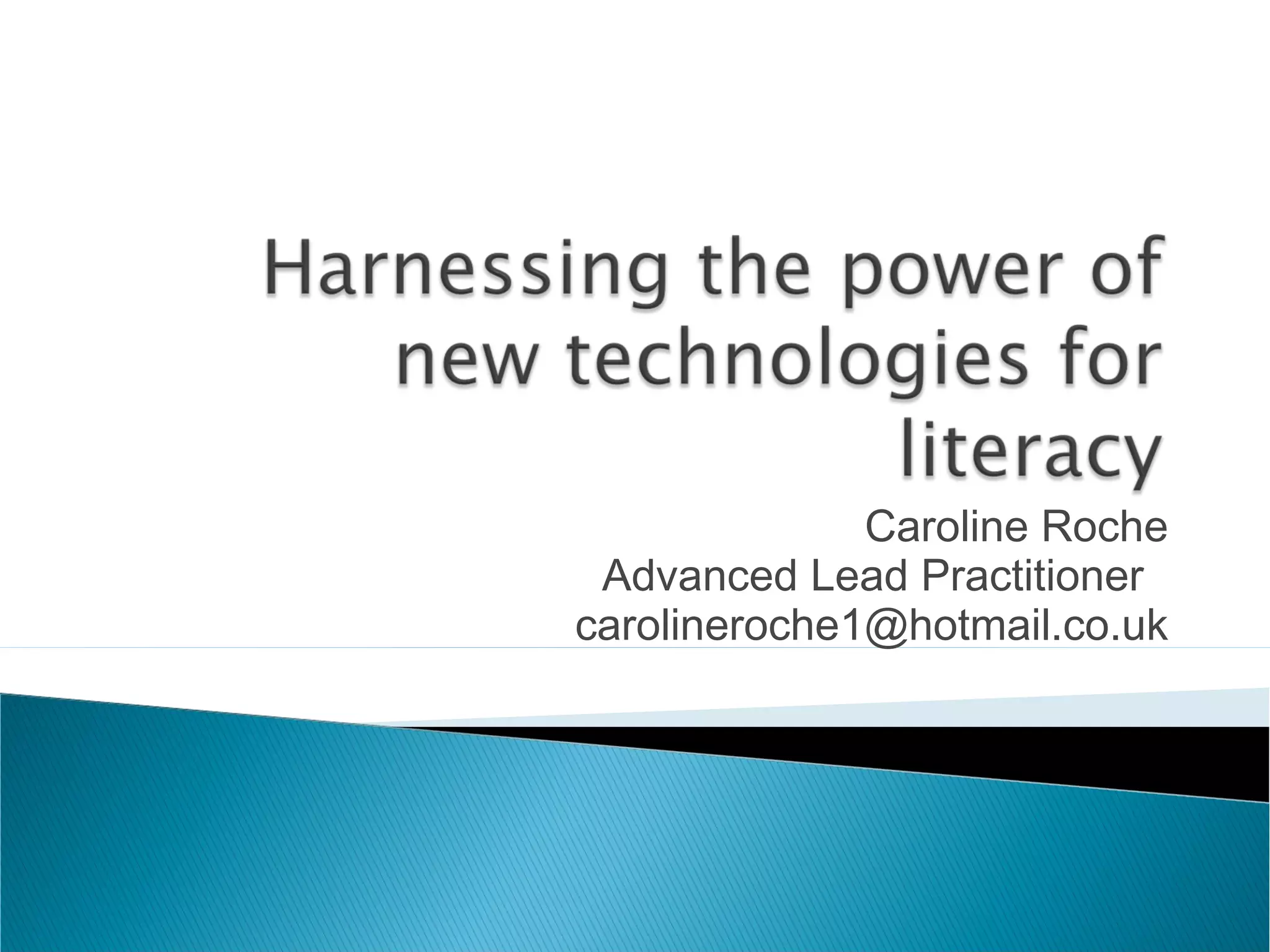 Harnessing the power of new technologies for literacy

Caroline Roche
Advanced Lead Practitioner
carolineroche1@hotmail.co.uk